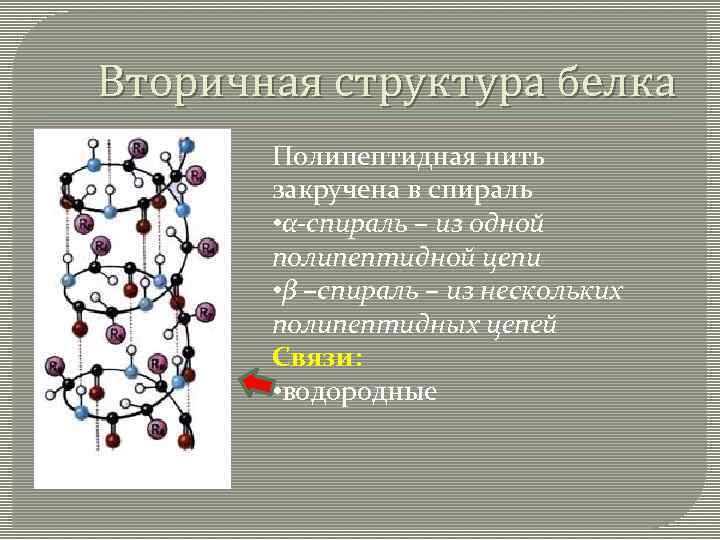 Вторичная структура белка

Полипептидная нить закручена в спираль
•α-спираль – из одной полипептидной цепи
•β –спираль – из нескольких полипептидных цепей
Связи:
•водородные